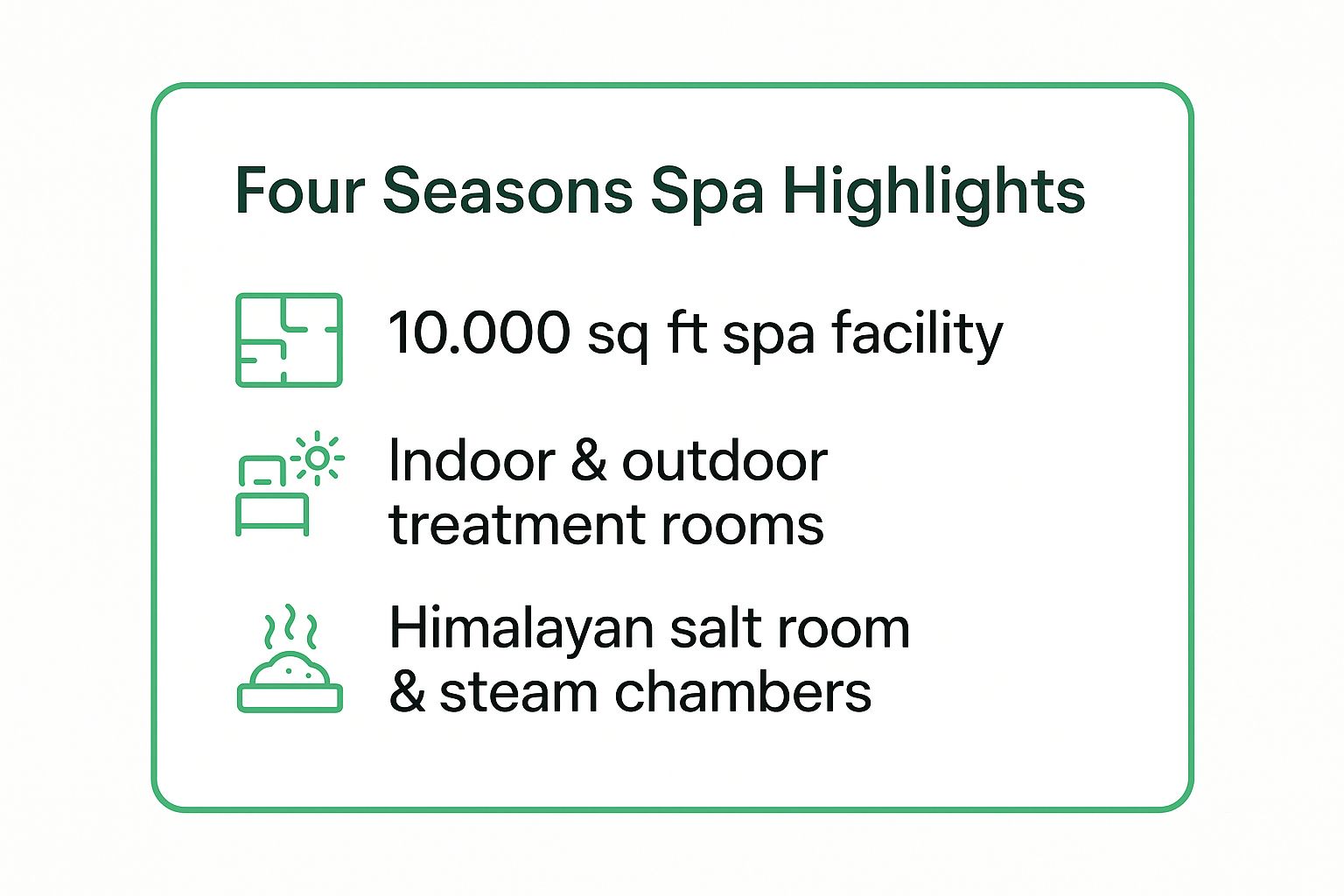 Four Seasons Spa Highlights

10.000 sq ft spa facility

Indoor & outdoor treatment rooms

Himalayan salt room & steam chambers